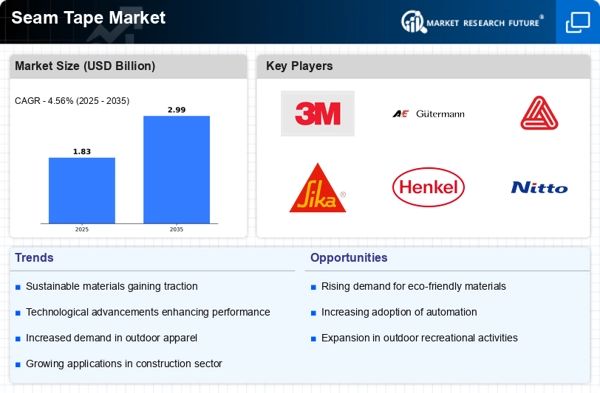 Seam Tape Market

MARKET RESEARCH FUTURE®

Market Size (USD Billion)

CAGR - 4.56% (2025 - 2035)

1.83

2.99

2025

2035

Key Players

3M

AE Gütermann

Sika®

Henkel

Nitto

Trends

Sustainable materials gaining traction

Technological advancements enhancing performance

Increased demand in outdoor apparel

Growing applications in construction sector

Opportunities

Rising demand for eco-friendly materials

Increasing adoption of automation

Expansion in outdoor recreational activities